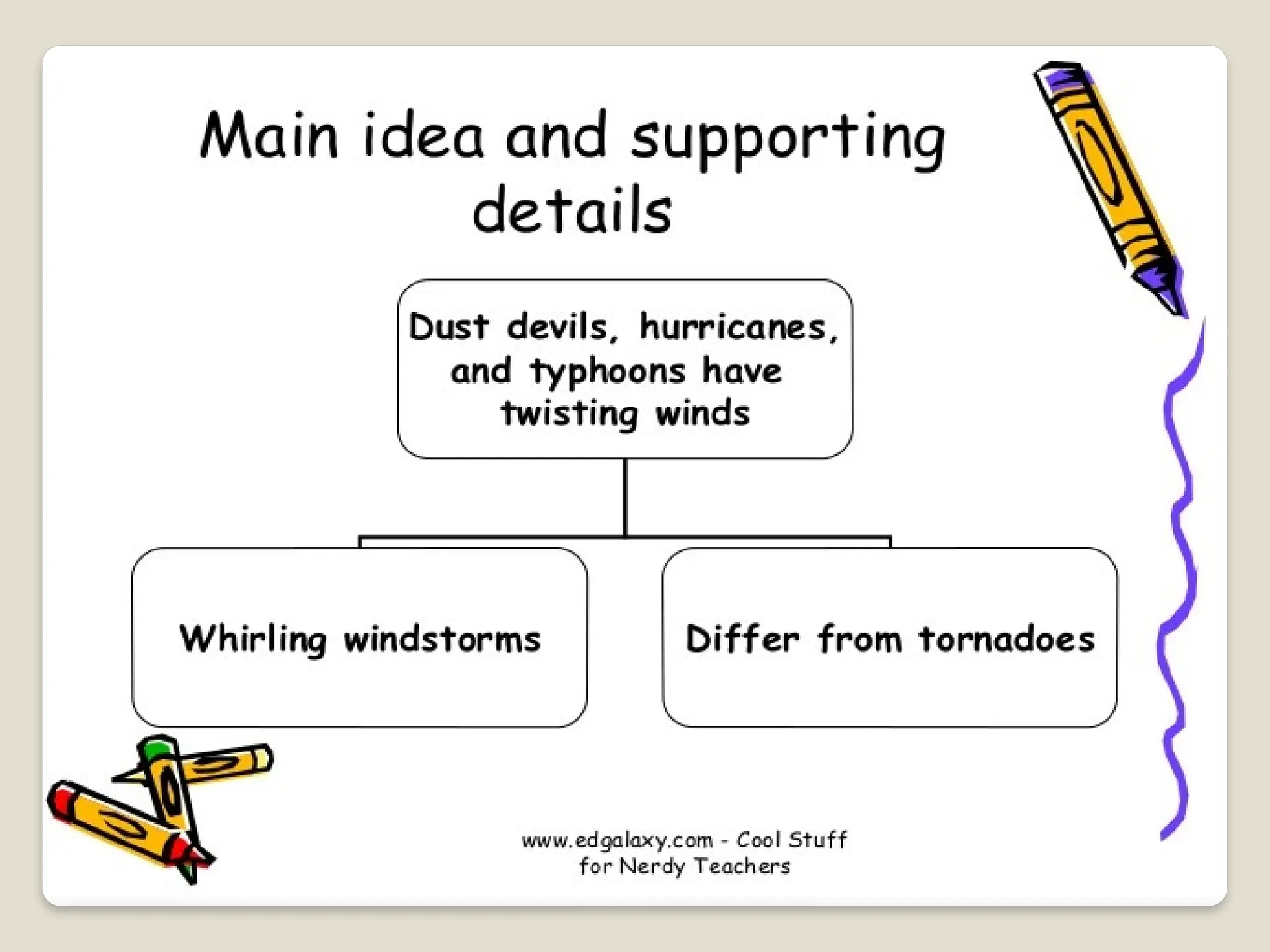 Main idea and supporting details

Dust devils, hurricanes, and typhoons have twisting winds

Whirling windstorms

Differ from tornadoes

www.edgalaxy.com - Cool Stuff for Nerdy Teachers